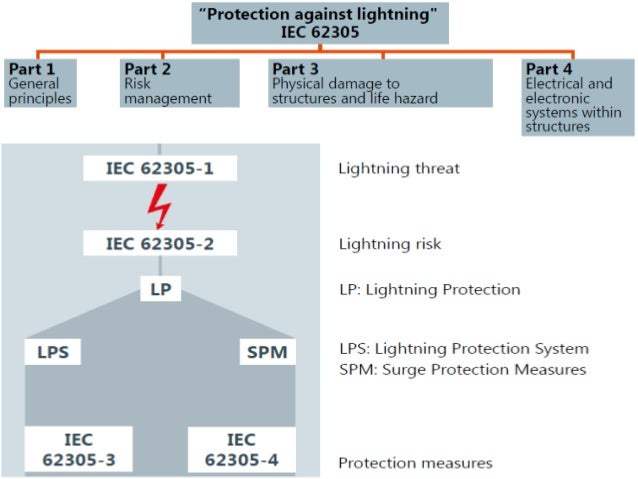 "Protection against lightning"
IEC 62305

Part 1
General principles

Part 2
Risk management

Part 3
Physical damage to structures and life hazard

Part 4
Electrical and electronic systems within structures

IEC 62305-1

Lightning threat

IEC 62305-2

Lightning risk

LP

LP: Lightning Protection

LPS

SPM

LPS: Lightning Protection System
SPM: Surge Protection Measures

IEC 62305-3

IEC 62305-4

Protection measures